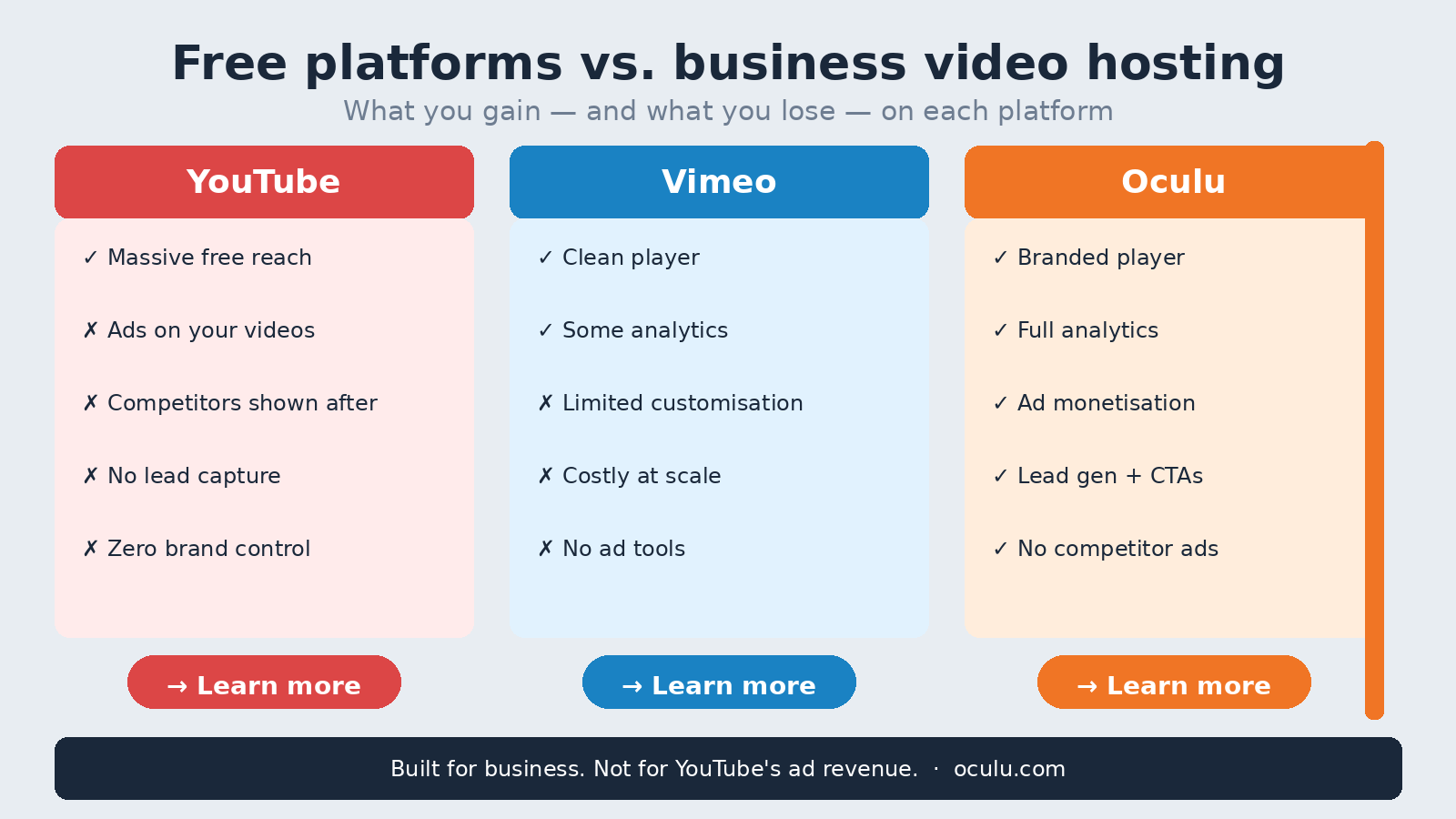 Free platforms vs. business video hosting

What you gain — and what you lose — on each platform

YouTube

✓ Massive free reach

✗ Ads on your videos

✗ Competitors shown after

✗ No lead capture

✗ Zero brand control

→ Learn more

Vimeo

✓ Clean player

✓ Some analytics

✗ Limited customisation

✗ Costly at scale

✗ No ad tools

→ Learn more

Oculu

✓ Branded player

✓ Full analytics

✓ Ad monetisation

✓ Lead gen + CTAs

✓ No competitor ads

→ Learn more

Built for business. Not for YouTube's ad revenue. · oculu.com